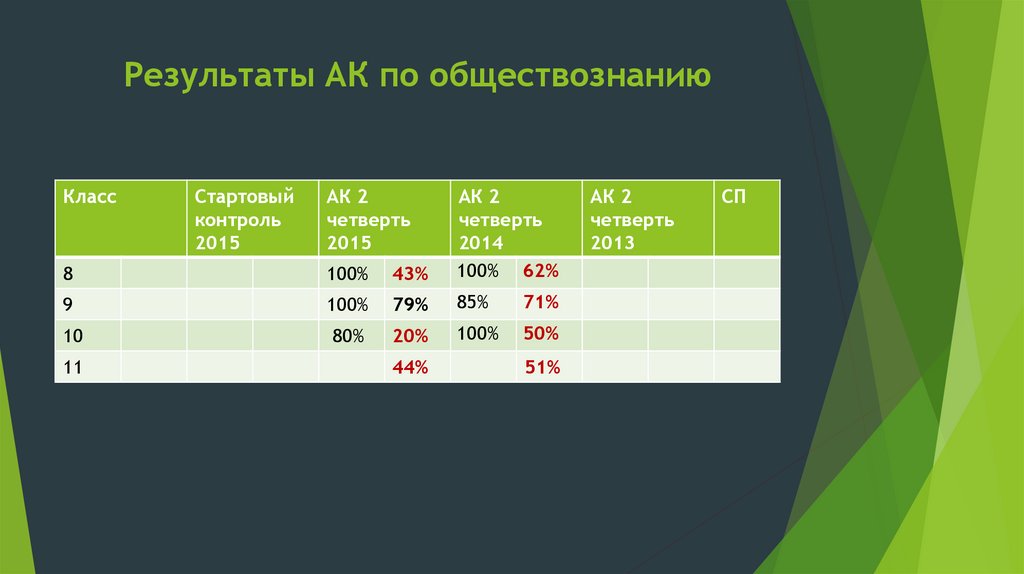 Результаты АК по обществознанию

| Класс | | Стартовый контроль 2015 | | АК 2 четверть 2015 | | АК 2 четверть 2014 | | АК 2 четверть 2013 | | СП |
|---|---|---|---|---|---|---|---|---|---|---|
| 8 | | | | 100% | 43% | 100% | 62% | | | |
| 9 | | | | 100% | 79% | 85% | 71% | | | |
| 10 | | | | 80% | 20% | 100% | 50% | | | |
| 11 | | | | | 44% | | 51% | | | |